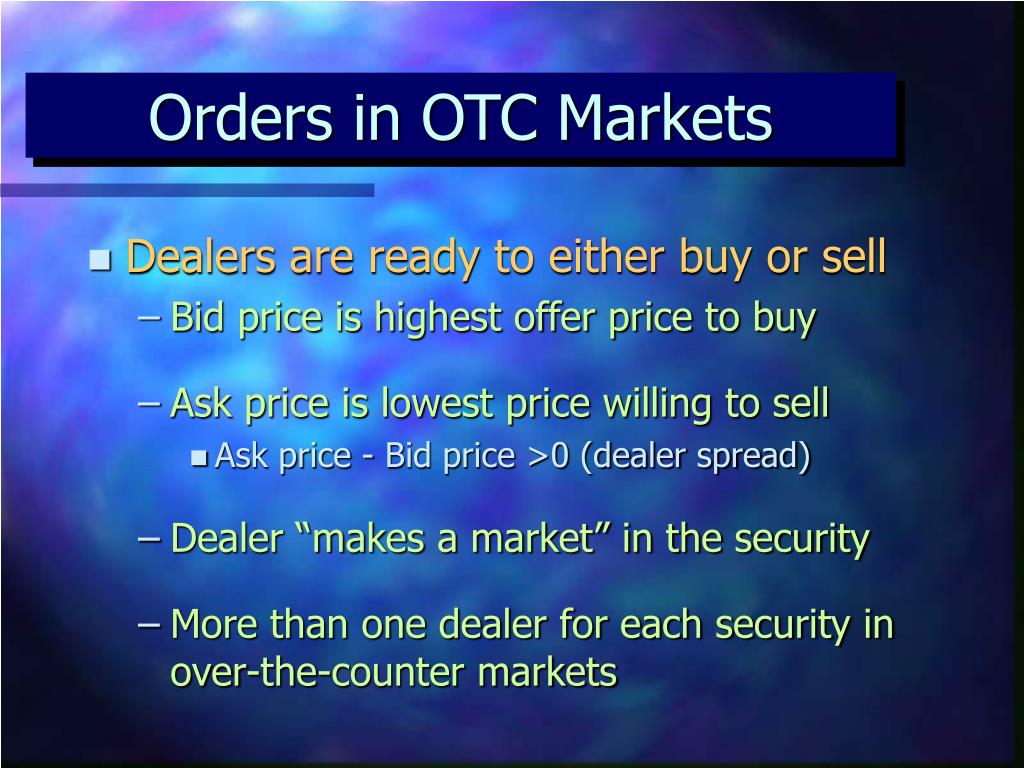 Orders in OTC Markets

Dealers are ready to either buy or sell

– Bid price is highest offer price to buy

– Ask price is lowest price willing to sell

Ask price - Bid price >0 (dealer spread)

– Dealer “makes a market” in the security

– More than one dealer for each security in over-the-counter markets